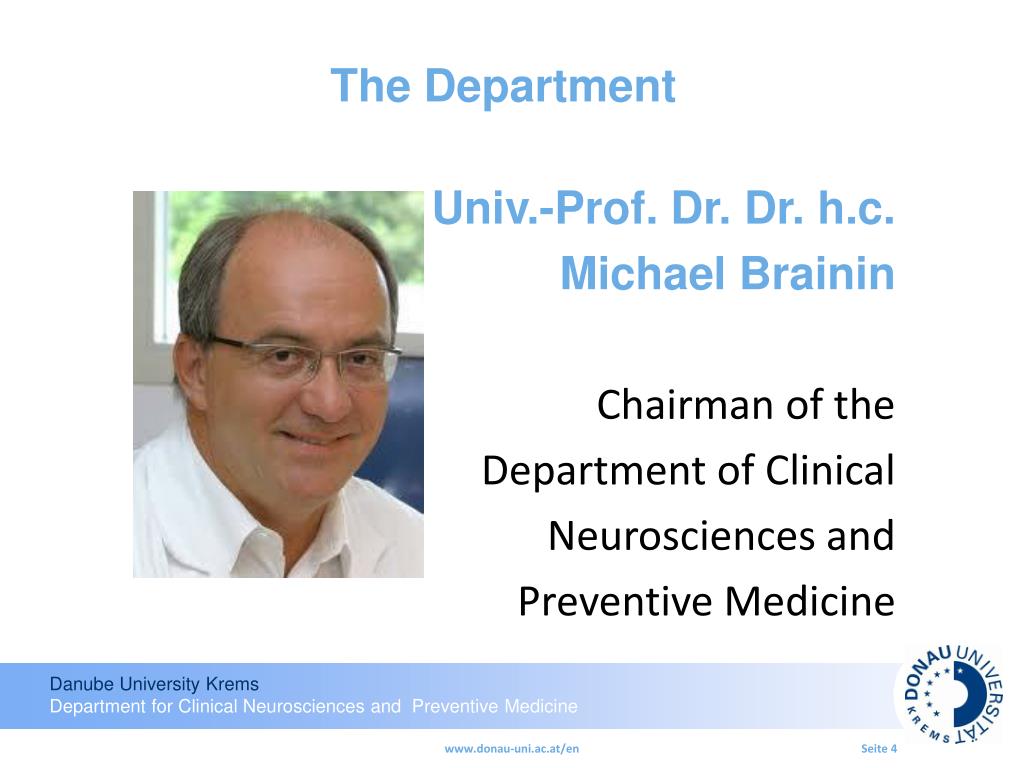 The Department

Univ.-Prof. Dr. Dr. h.c. Michael Brainin

Chairman of the Department of Clinical Neurosciences and Preventive Medicine

Danube University Krems
Department for Clinical Neurosciences and Preventive Medicine

DONAU UNIVERSITÄT KREMS

www.donau-uni.ac.at/en

Seite 4